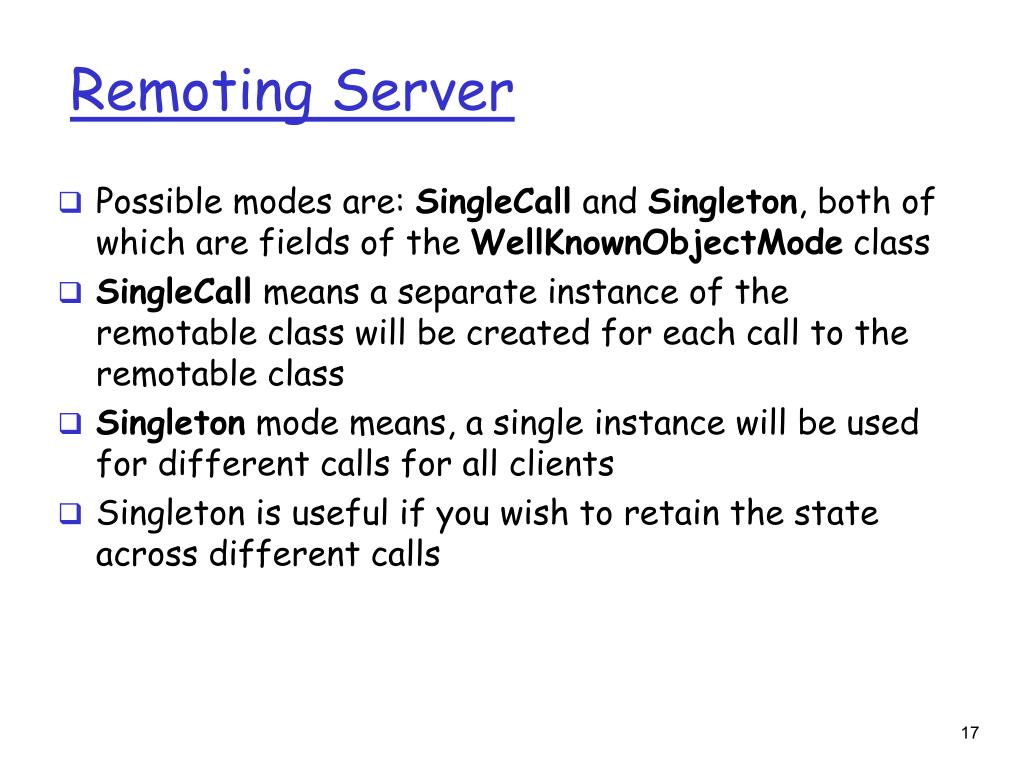 Remoting Server

❑ Possible modes are: SingleCall and Singleton, both of which are fields of the WellKnownObjectMode class

❑ SingleCall means a separate instance of the remotable class will be created for each call to the remotable class

❑ Singleton mode means, a single instance will be used for different calls for all clients

❑ Singleton is useful if you wish to retain the state across different calls

17